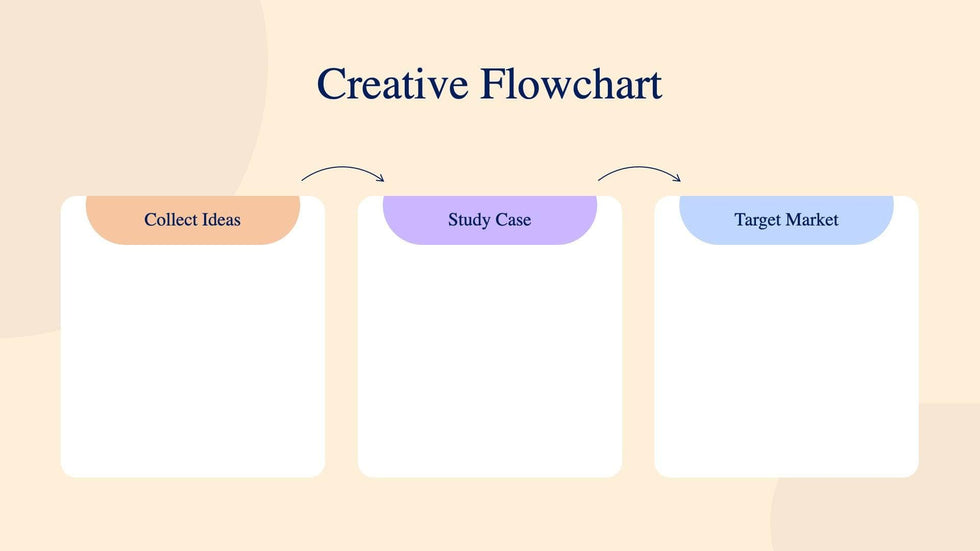 Creative Flowchart

Collect Ideas

Study Case

Target Market